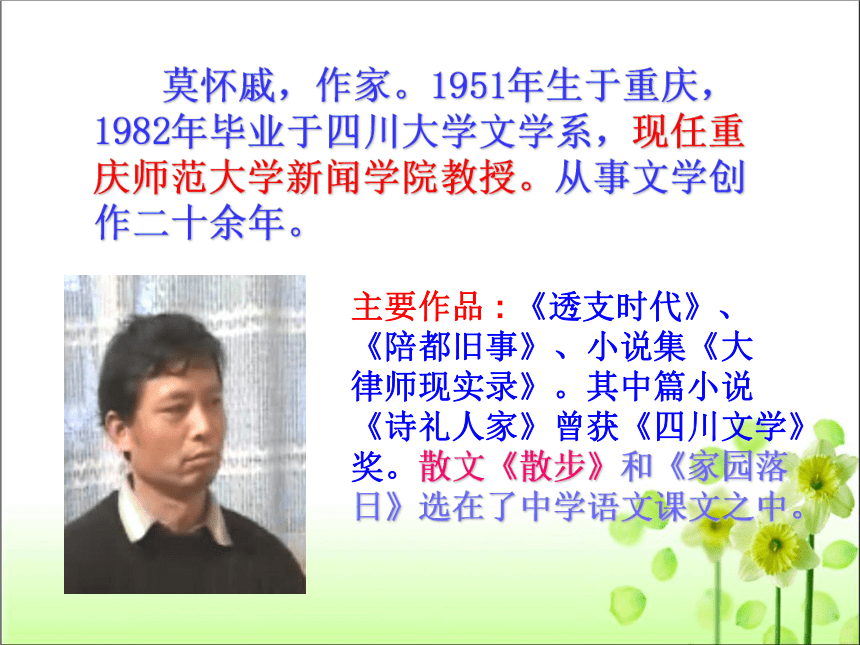 莫怀戚，作家。1951年生于重庆，1982年毕业于四川大学文学系，现任重庆师范大学新闻学院教授。从事文学创作二十余年。

主要作品：《透支时代》、《陪都旧事》、小说集《大律师现实录》。其中篇小说《诗礼人家》曾获《四川文学》奖。散文《散步》和《家园落日》选在了中学语文课文之中。